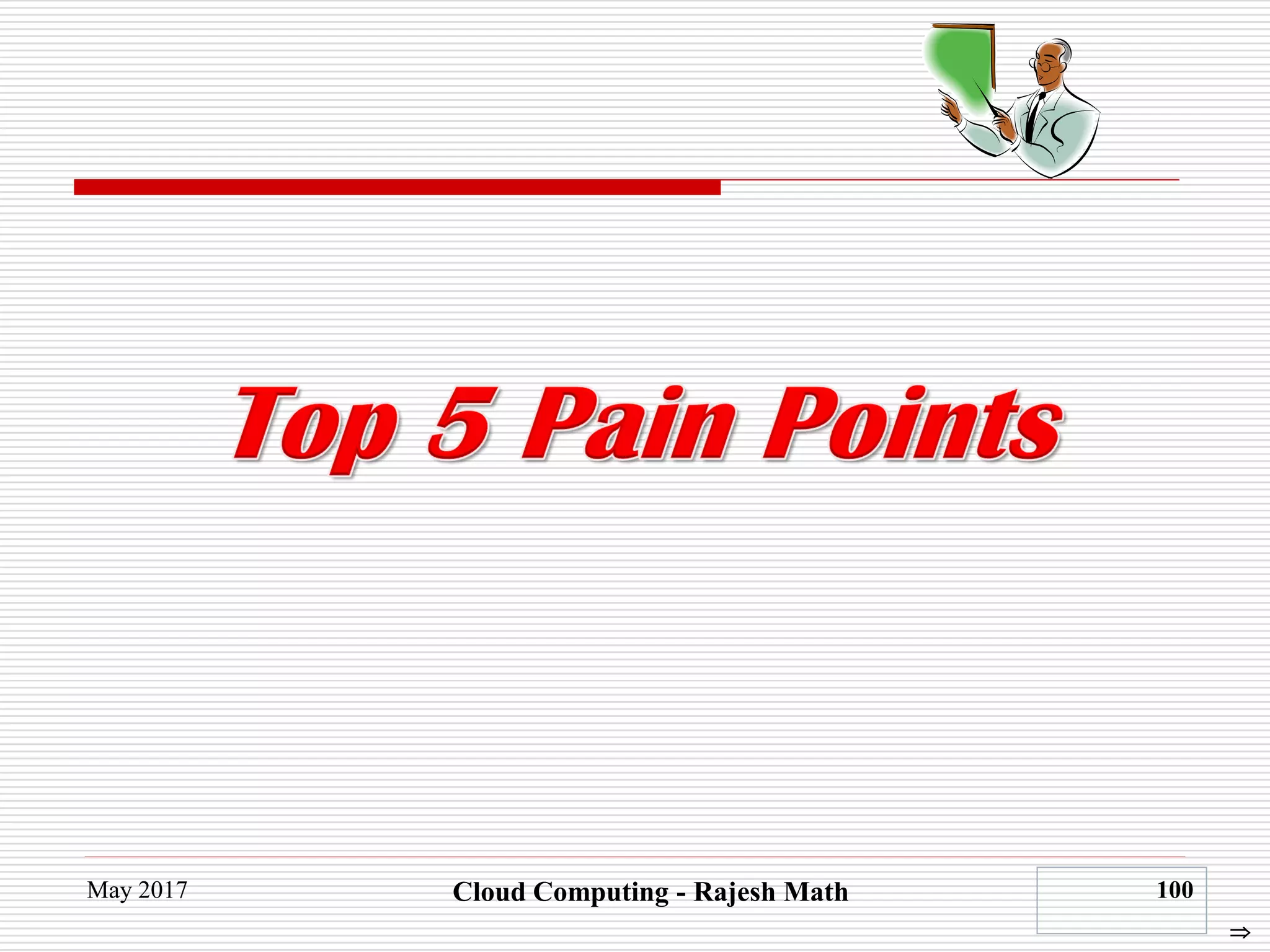 Top 5 Pain Points

May 2017

Cloud Computing - Rajesh Math

100

⇒